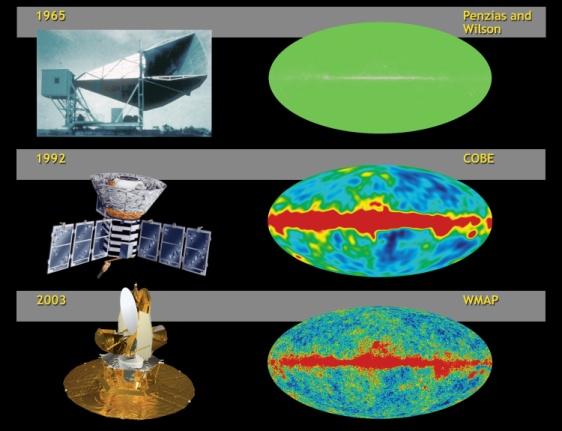 1965

Penzias and Wilson

1992

COBE

2003

WMAP